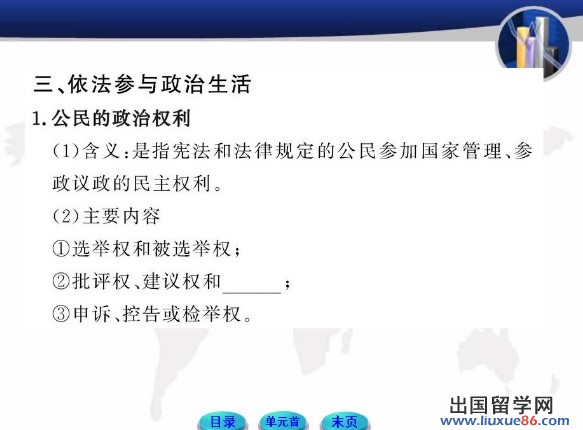 三、依法参与政治生活

1. 公民的政治权利

(1)含义：是指宪法和法律规定的公民参加国家管理、参政议政的民主权利。

(2)主要内容

①选举权和被选举权；

②批评权、建议权和______；

③申诉、控告或检举权。

目录 单元首 末页

出国留学网
www.liuxue86.com